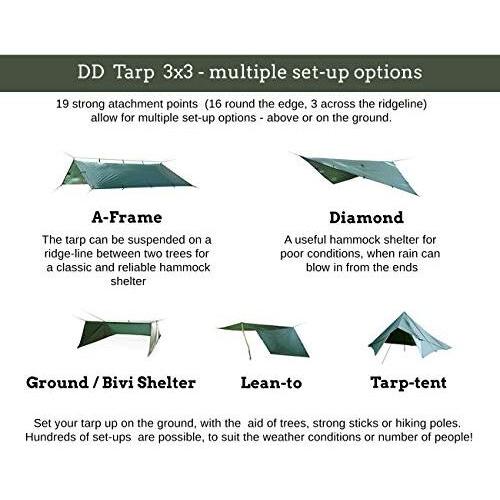 DD Tarp 3x3 - multiple set-up options

19 strong atachment points (16 round the edge, 3 across the ridgeline) allow for multiple set-up options - above or on the ground.

A-Frame

The tarp can be suspended on a ridge-line between two trees for a classic and reliable hammock shelter

Diamond

A useful hammock shelter for poor conditions, when rain can blow in from the ends

Ground / Bivi Shelter

Lean-to

Tarp-tent

Set your tarp up on the ground, with the aid of trees, strong sticks or hiking poles. Hundreds of set-ups are possible, to suit the weather conditions or number of people!